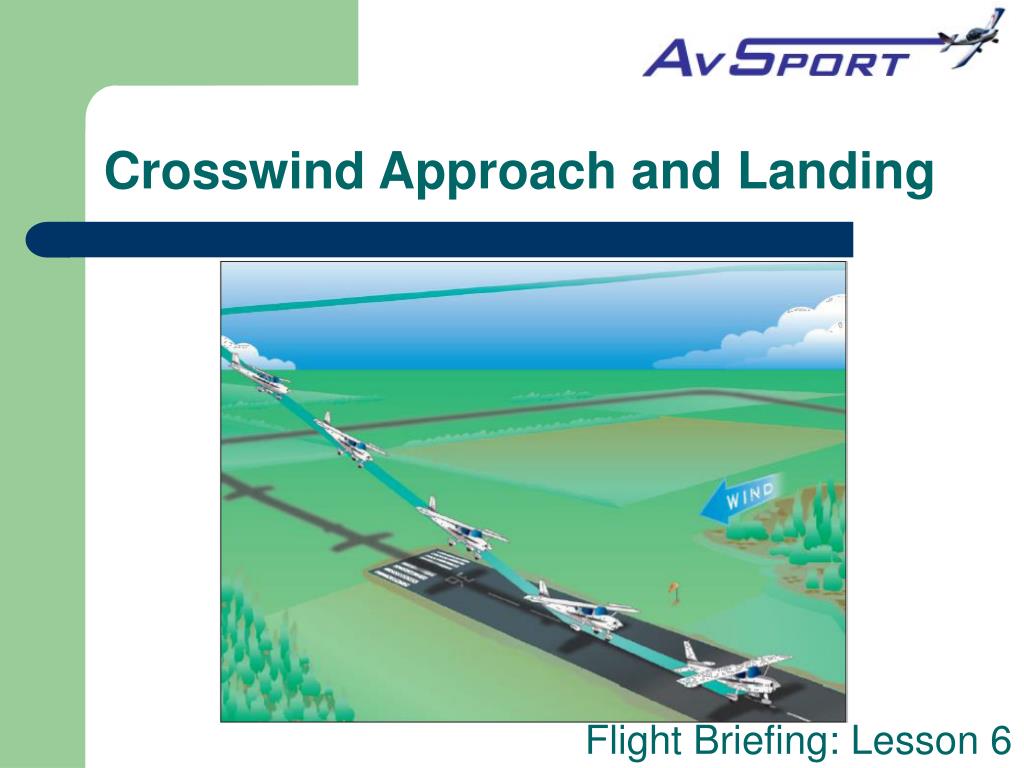 AvSport

Crosswind Approach and Landing

WIND

Flight Briefing: Lesson 6